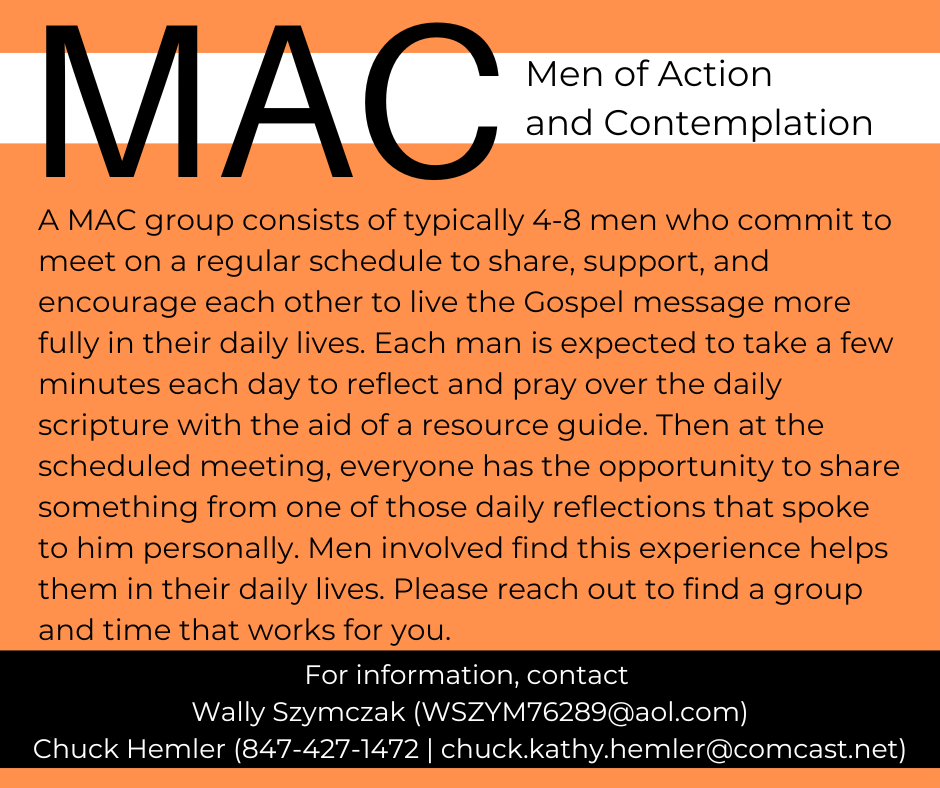 MAC

Men of Action
and Contemplation

A MAC group consists of typically 4-8 men who commit to meet on a regular schedule to share, support, and encourage each other to live the Gospel message more fully in their daily lives. Each man is expected to take a few minutes each day to reflect and pray over the daily scripture with the aid of a resource guide. Then at the scheduled meeting, everyone has the opportunity to share something from one of those daily reflections that spoke to him personally. Men involved find this experience helps them in their daily lives. Please reach out to find a group and time that works for you.

For information, contact
Wally Szymczak (WSZYM76289@aol.com)
Chuck Hemler (847-427-1472 | chuck.kathy.hemler@comcast.net)